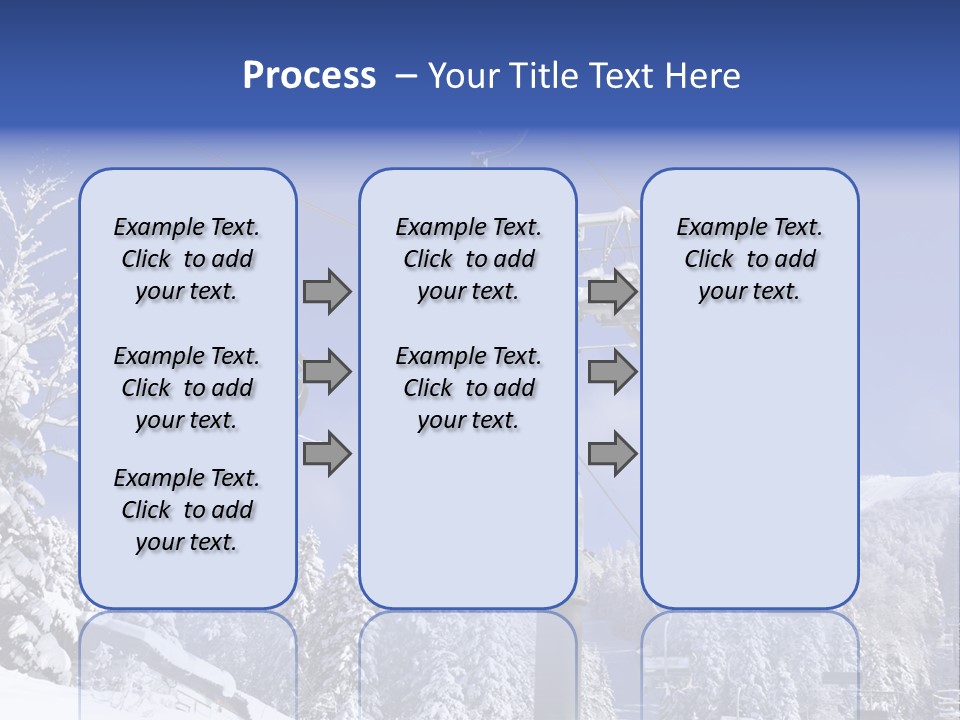 Process – Your Title Text Here

Example Text. Click to add your text.

Example Text. Click to add your text.

Example Text. Click to add your text.

Example Text. Click to add your text.

Example Text. Click to add your text.

Example Text. Click to add your text.